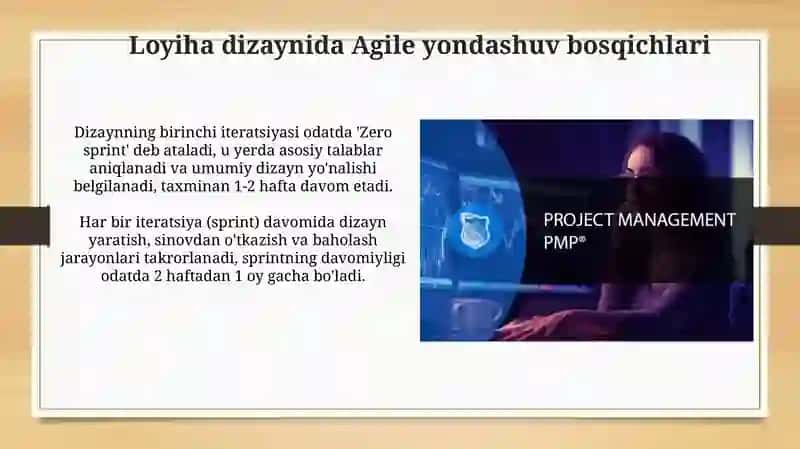 Loyiha dizaynida Agile yondashuv bosqichlari

Dizaynning birinchi iteratsiyasi odatda 'Zero sprint' deb ataladi, u yerda asosiy talablar aniqlanadi va umumiy dizayn yo'nalishi belgilanadi, taxminan 1-2 hafta davom etadi.

Har bir iteratsiya (sprint) davomida dizayn yaratish, sinovdan o'tkazish va baholash jarayonlari takrorlanadi, sprintning davomiyligi odatda 2 haftadan 1 oy gacha bo'ladi.

PROJECT MANAGEMENT
PMP®